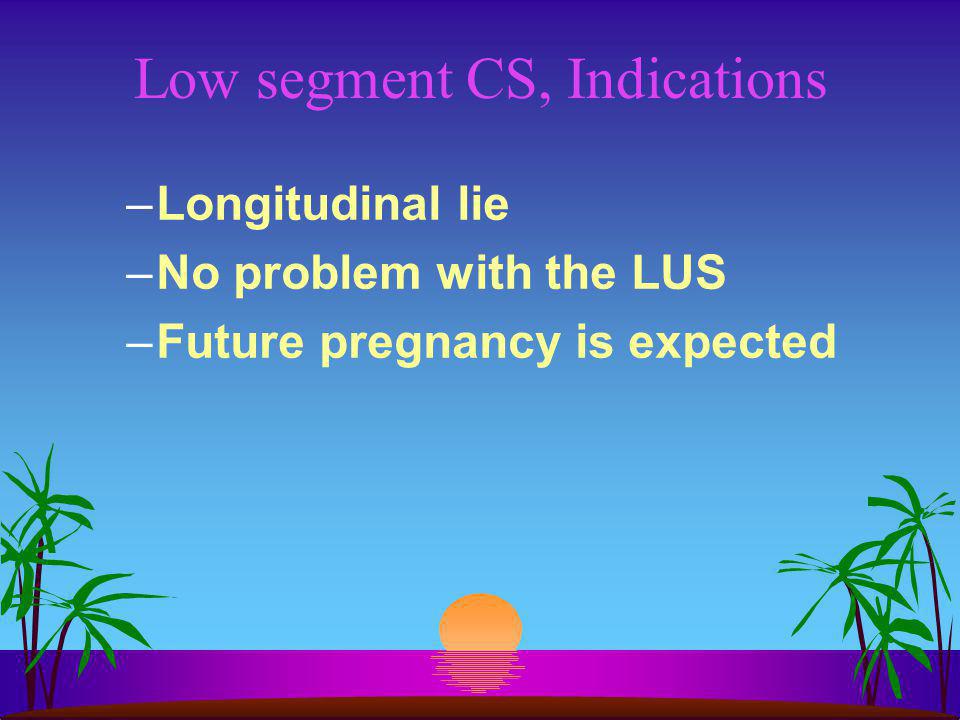 Low segment CS, Indications

–Longitudinal lie
–No problem with the LUS
–Future pregnancy is expected